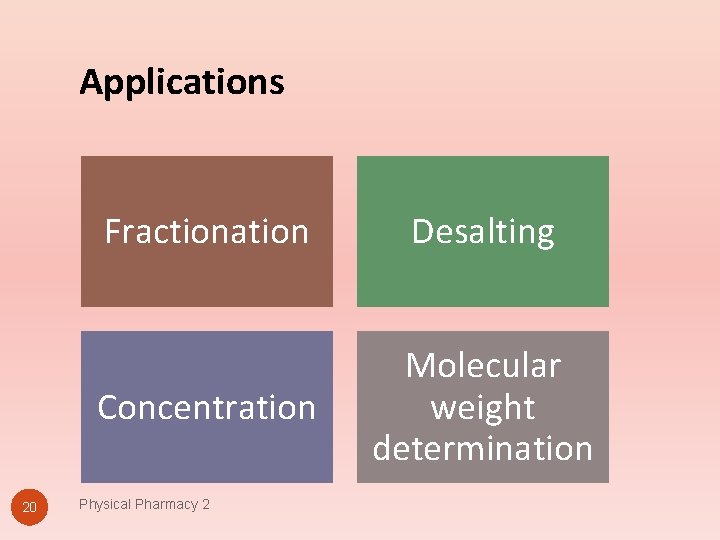 Applications

Fractionation

Desalting

Concentration

Molecular weight determination

20

Physical Pharmacy 2